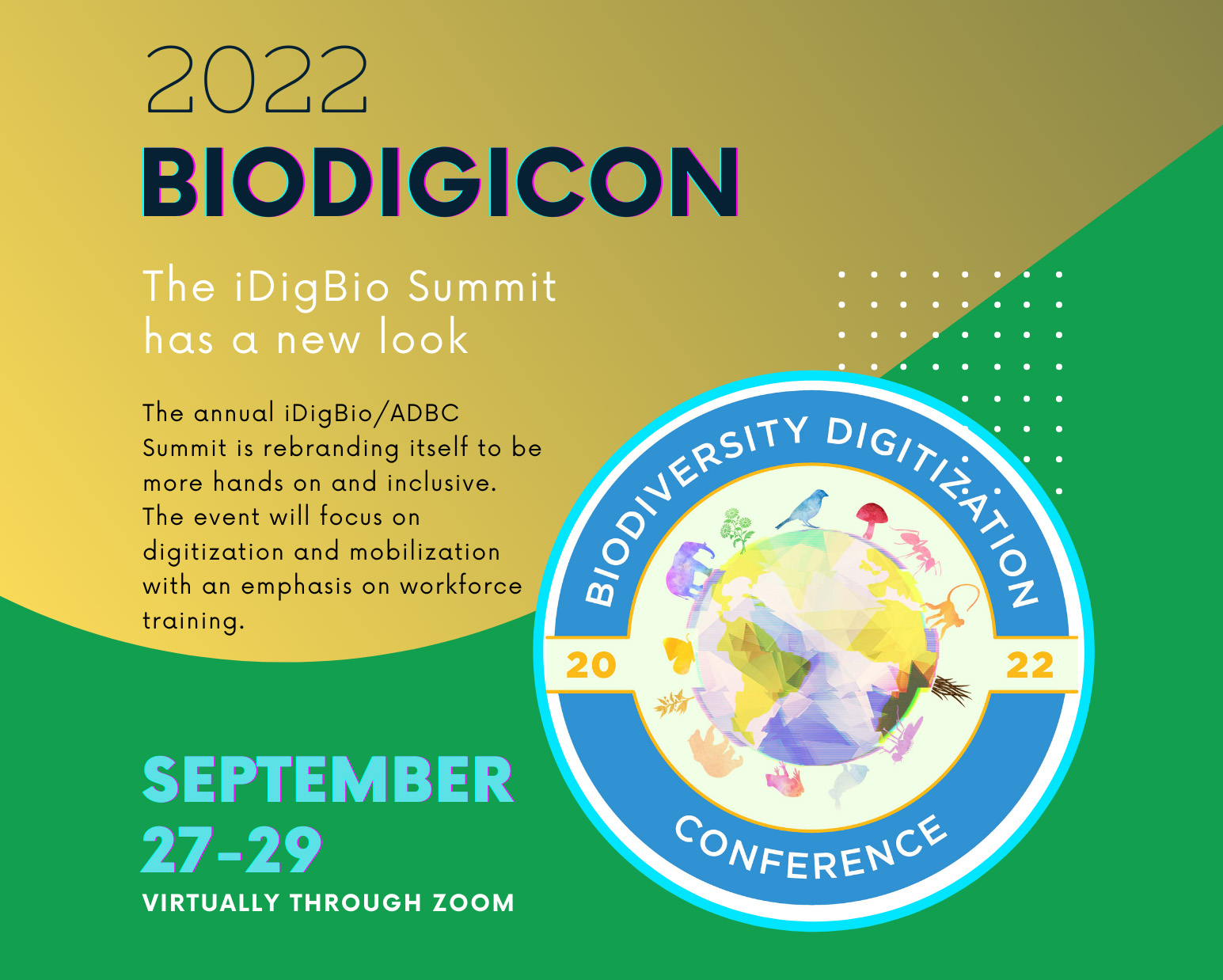 2022
BIODIGICON

The iDigBio Summit has a new look

The annual iDigBio/ADBC Summit is rebranding itself to be more hands on and inclusive. The event will focus on digitization and mobilization with an emphasis on workforce training.

SEPTEMBER 27-29
VIRTUALLY THROUGH ZOOM

BIODIVERSITY DIGITIZATION
20 22
CONFERENCE